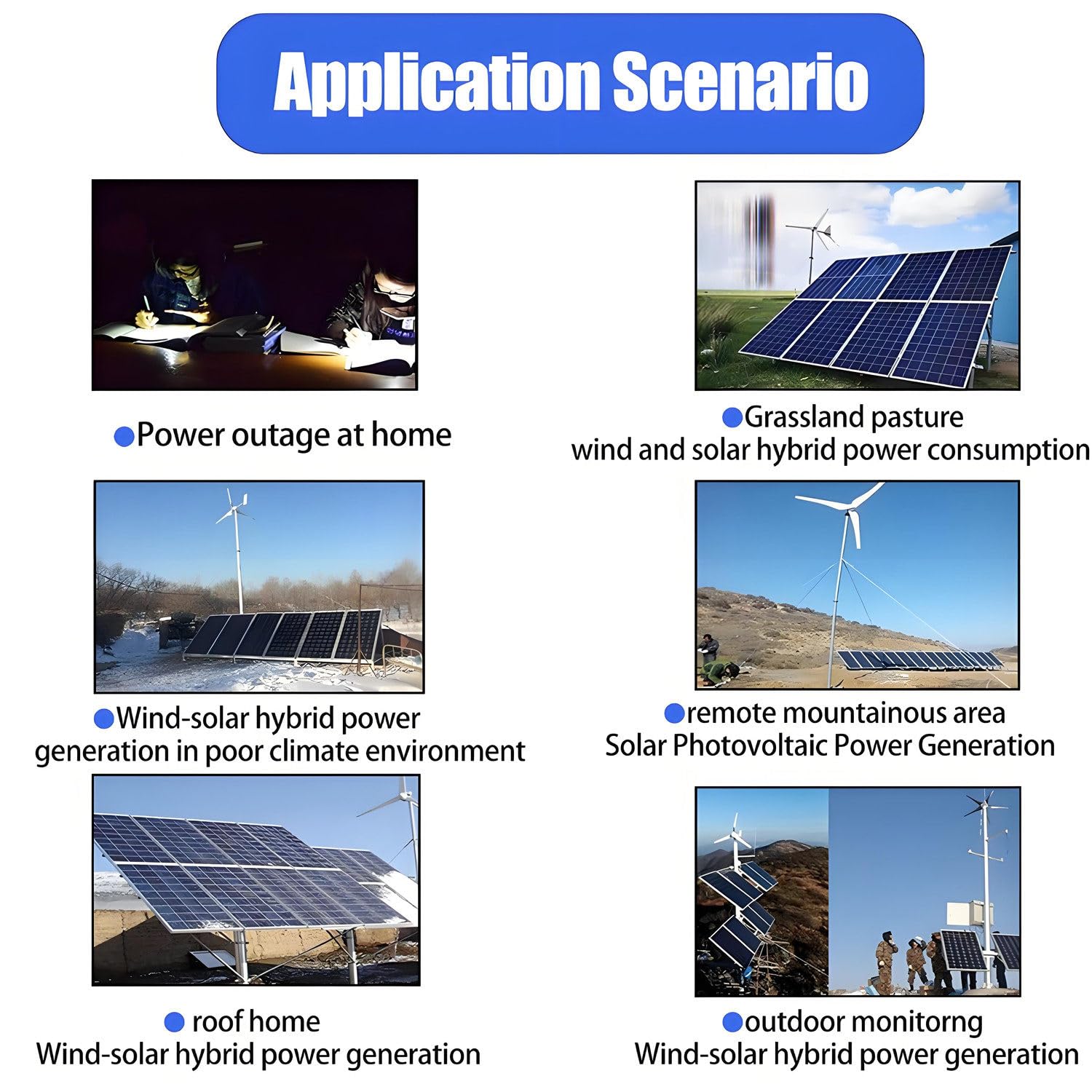 Application Scenario

●Power outage at home

●Grassland pasture
wind and solar hybrid power consumption

●Wind-solar hybrid power
generation in poor climate environment

●remote mountainous area
Solar Photovoltaic Power Generation

● roof home
Wind-solar hybrid power generation

●outdoor monitorng
Wind-solar hybrid power generation